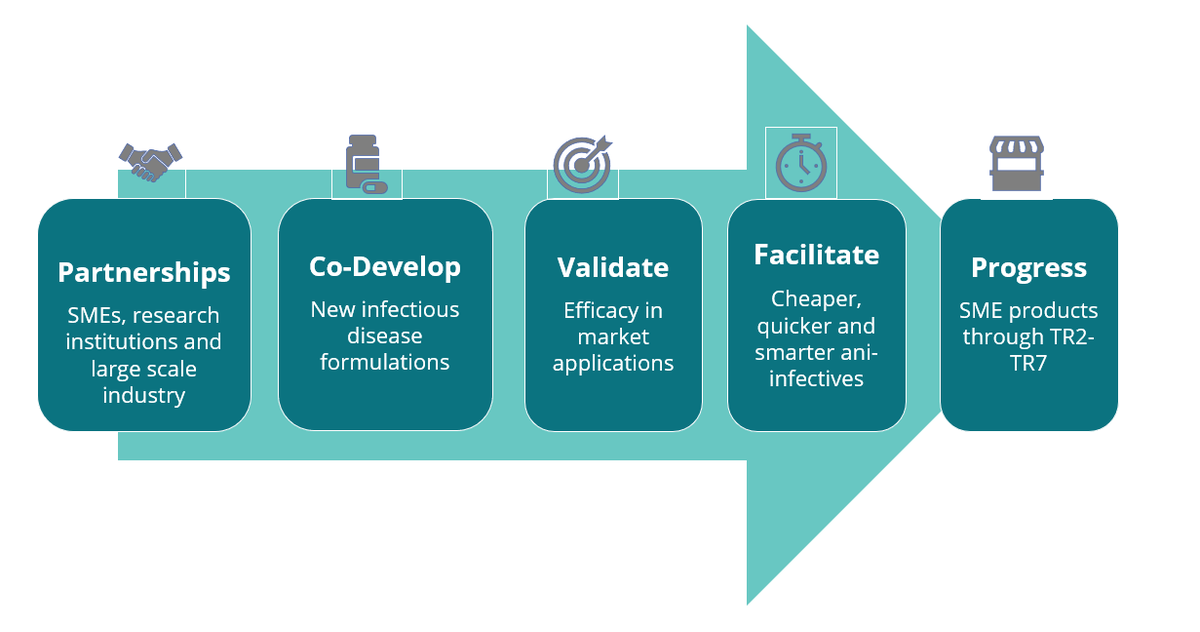 Partnerships

SMEs, research institutions and large scale industry

Co-Develop

New infectious disease formulations

Validate

Efficacy in market applications

Facilitate

Cheaper, quicker and smarter ani-infectives

Progress

SME products through TR2-TR7